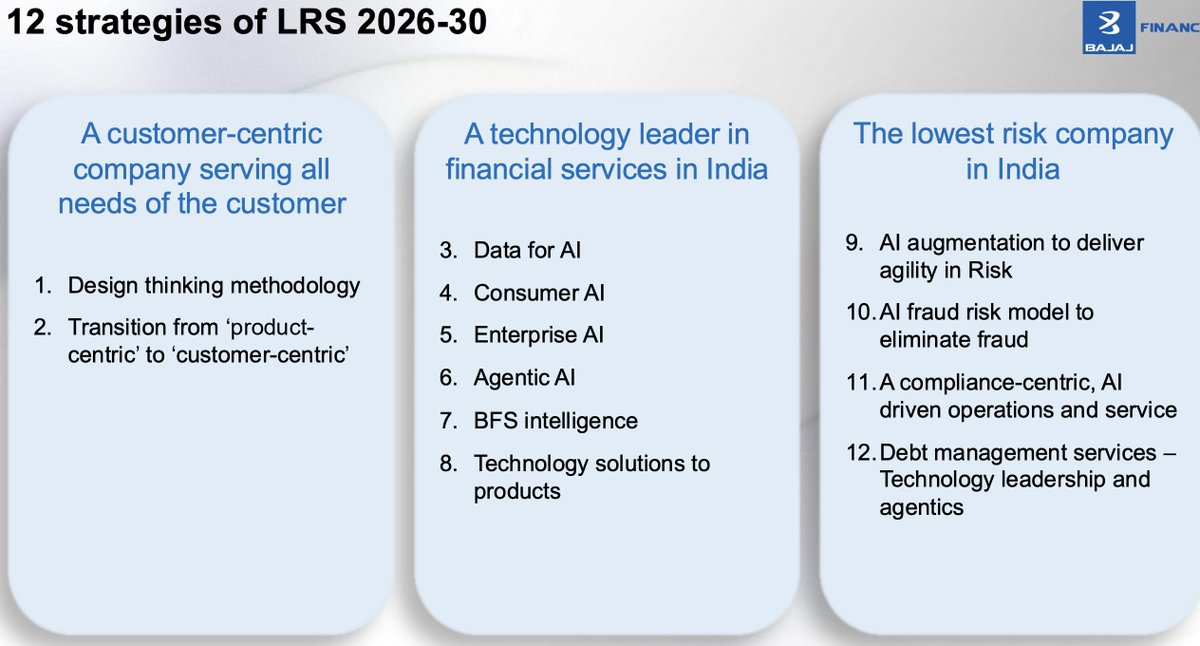 12 strategies of LRS 2026-30

BAJAJ FINANC

A customer-centric company serving all needs of the customer

1. Design thinking methodology
2. Transition from 'product-centric' to 'customer-centric'

A technology leader in financial services in India

3. Data for AI
4. Consumer AI
5. Enterprise AI
6. Agentic AI
7. BFS intelligence
8. Technology solutions to products

The lowest risk company in India

9. AI augmentation to deliver agility in Risk
10. AI fraud risk model to eliminate fraud
11. A compliance-centric, AI driven operations and service
12. Debt management services – Technology leadership and agentics